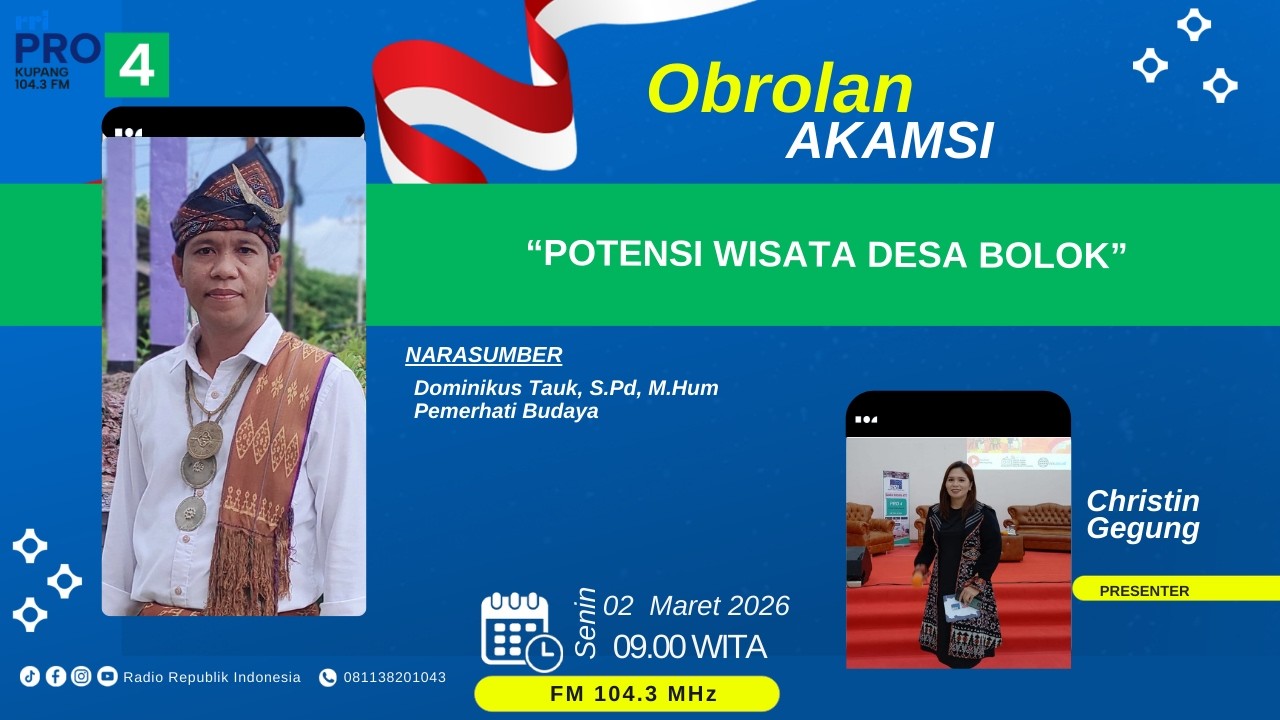 rri PRO 4
KUPANG
104.3 FM

Obrolan
AKAMSI

“POTENSI WISATA DESA BOLOK”

NARASUMBER
Dominikus Tauk, S.Pd, M.Hum
Pemerhati Budaya

Christin
Gegung

PRESENTER

Senin 02 Maret 2026
09.00 WITA

FM 104.3 MHz

Radio Republik Indonesia 081138201043